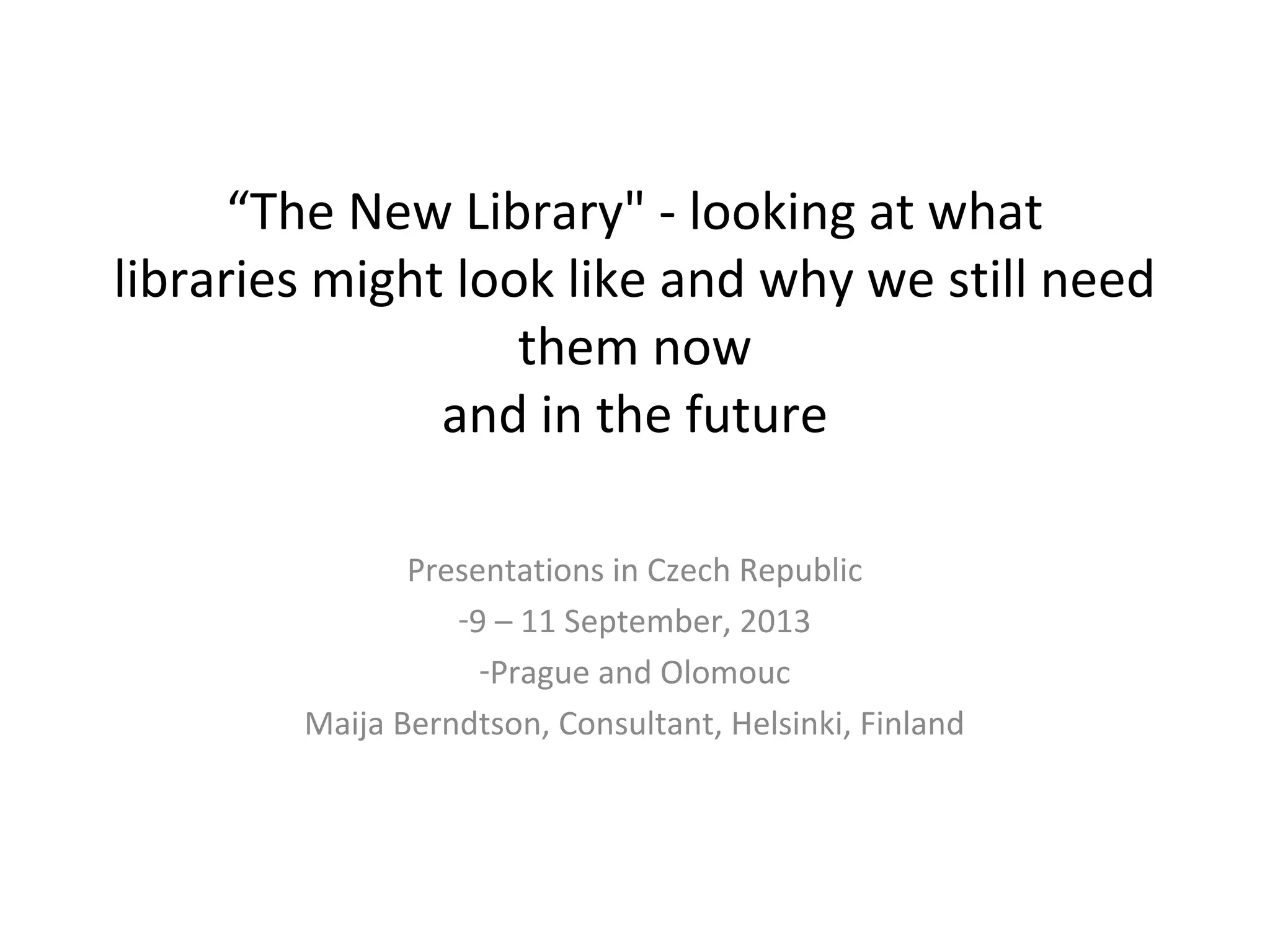 “The New Library" - looking at what libraries might look like and why we still need them now
and in the future

Presentations in Czech Republic

-9 – 11 September, 2013

-Prague and Olomouc

Maija Berndtson, Consultant, Helsinki, Finland